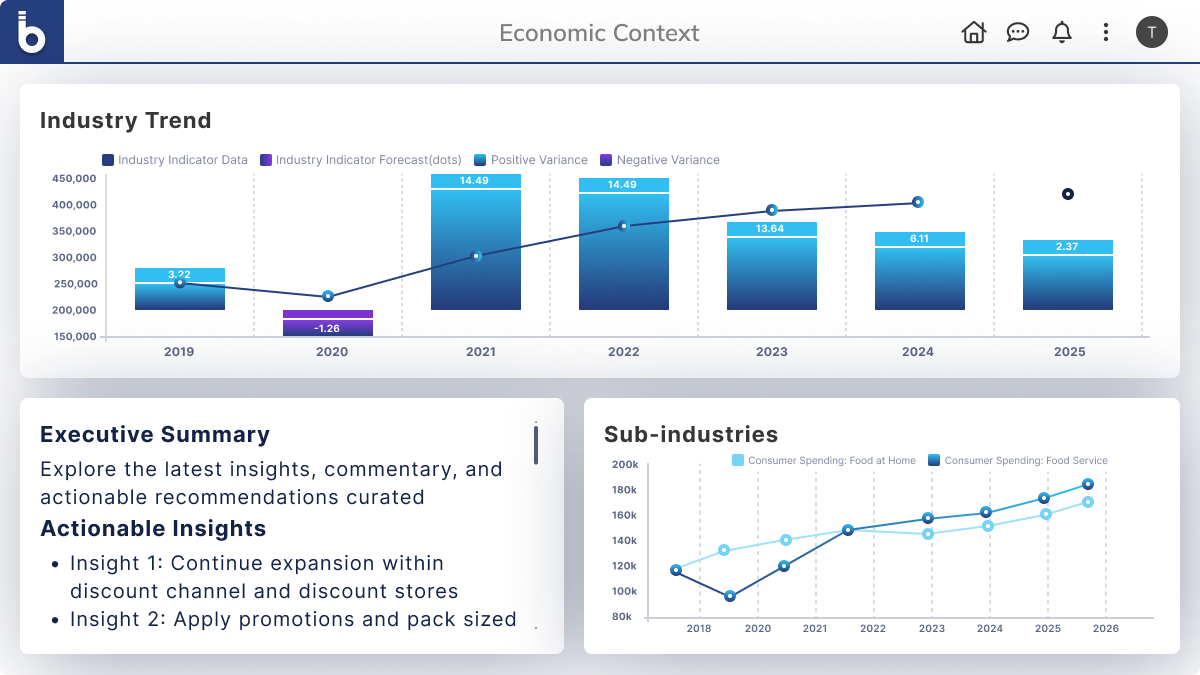 Economic Context

T

Industry Trend

Industry Indicator Data
Industry Indicator Forecast(dots)
Positive Variance
Negative Variance

450,000
400,000
350,000
300,000
250,000
200,000
150,000

3.22
-1.26
14.49
14.49
13.64
6.11
2.37

2019
2020
2021
2022
2023
2024
2025

Executive Summary

Explore the latest insights, commentary, and actionable recommendations curated

Actionable Insights

• Insight 1: Continue expansion within discount channel and discount stores
• Insight 2: Apply promotions and pack sized

Sub-industries

Consumer Spending: Food at Home
Consumer Spending: Food Service

200k
180k
160k
140k
120k
100k
80k

2018
2020
2021
2022
2023
2024
2025
2026